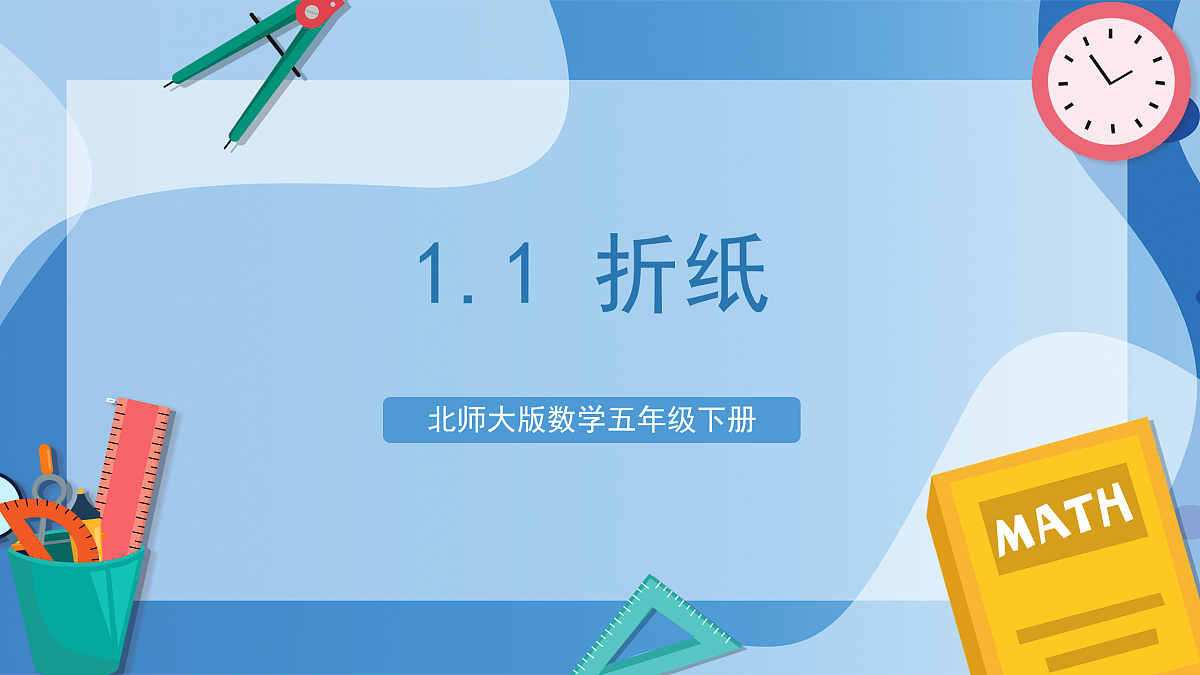 1.1 折纸

北师大版数学五年级下册

MATH